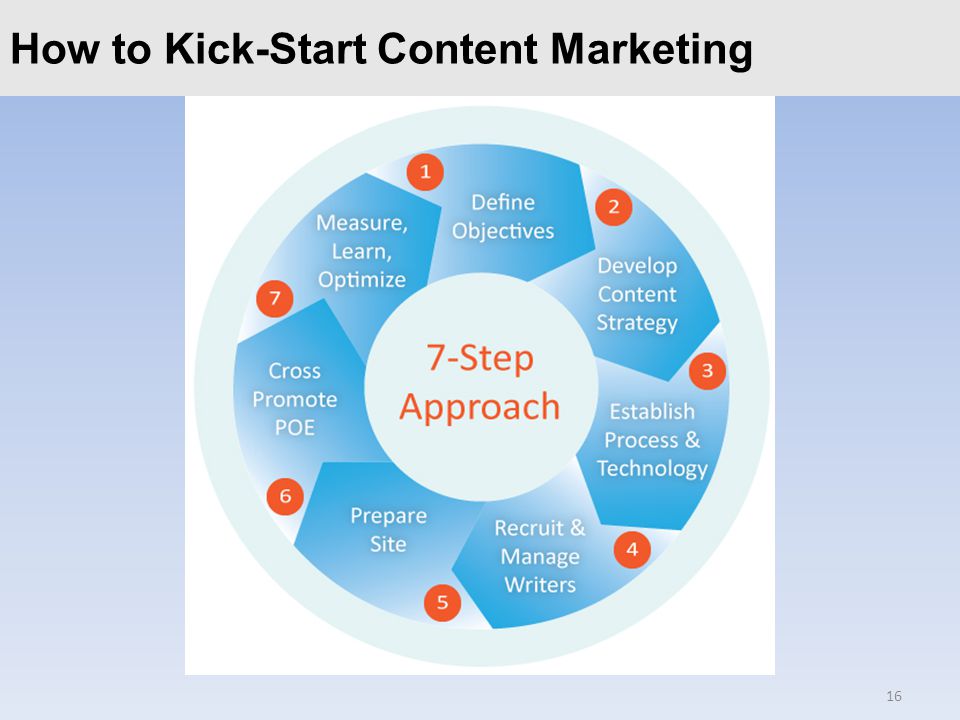 How to Kick-Start Content Marketing

7-Step Approach

1
Define Objectives

2
Develop Content Strategy

3
Establish Process & Technology

4
Recruit & Manage Writers

5
Prepare Site

6
Cross Promote POE

7
Measure, Learn, Optimize

16